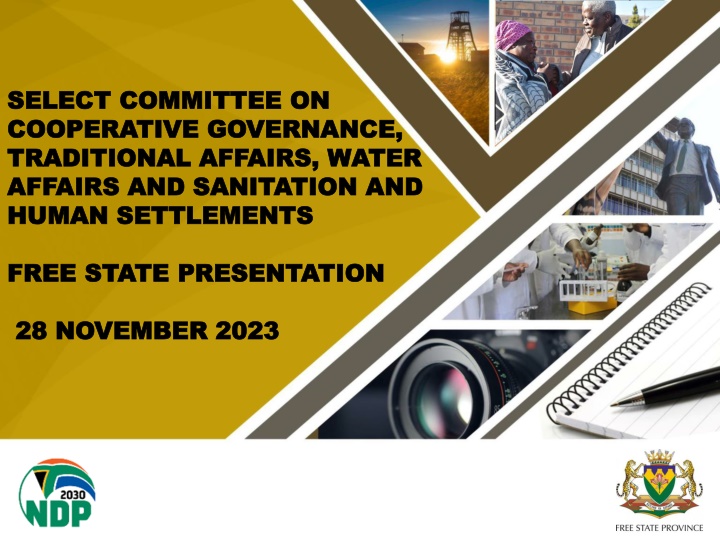 SELECT COMMITTEE ON COOPERATIVE GOVERNANCE, TRADITIONAL AFFAIRS, WATER AFFAIRS AND SANITATION AND HUMAN SETTLEMENTS

FREE STATE PRESENTATION

28 NOVEMBER 2023

2030
NDP

FREE STATE PROVINCE